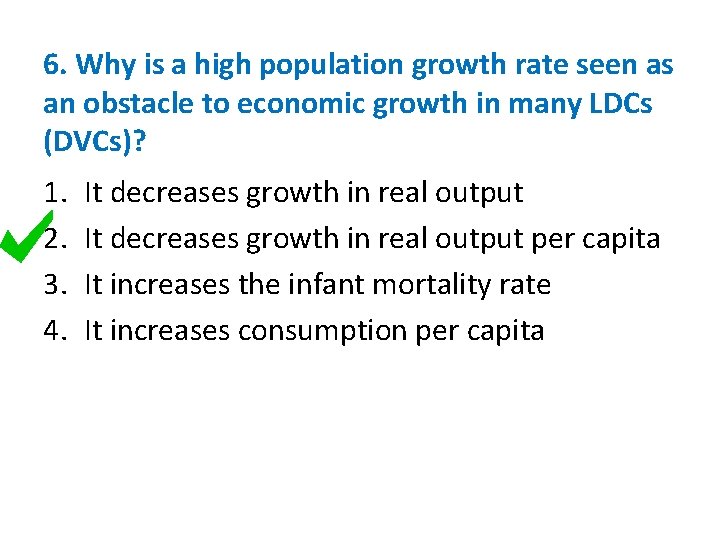 6. Why is a high population growth rate seen as an obstacle to economic growth in many LDCs (DVCs)?

1. It decreases growth in real output
2. It decreases growth in real output per capita
3. It increases the infant mortality rate
4. It increases consumption per capita